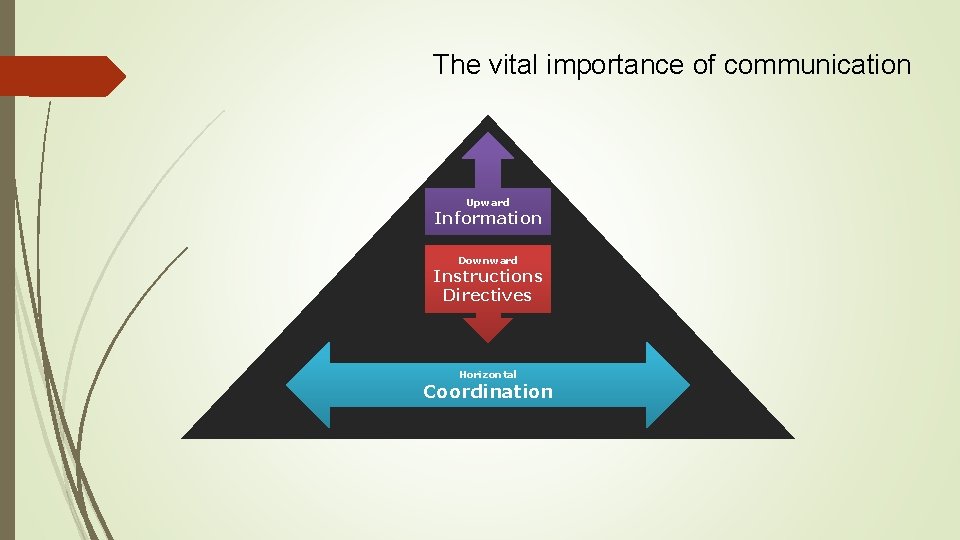 The vital importance of communication

Upward
Information

Downward
Instructions
Directives

Horizontal
Coordination